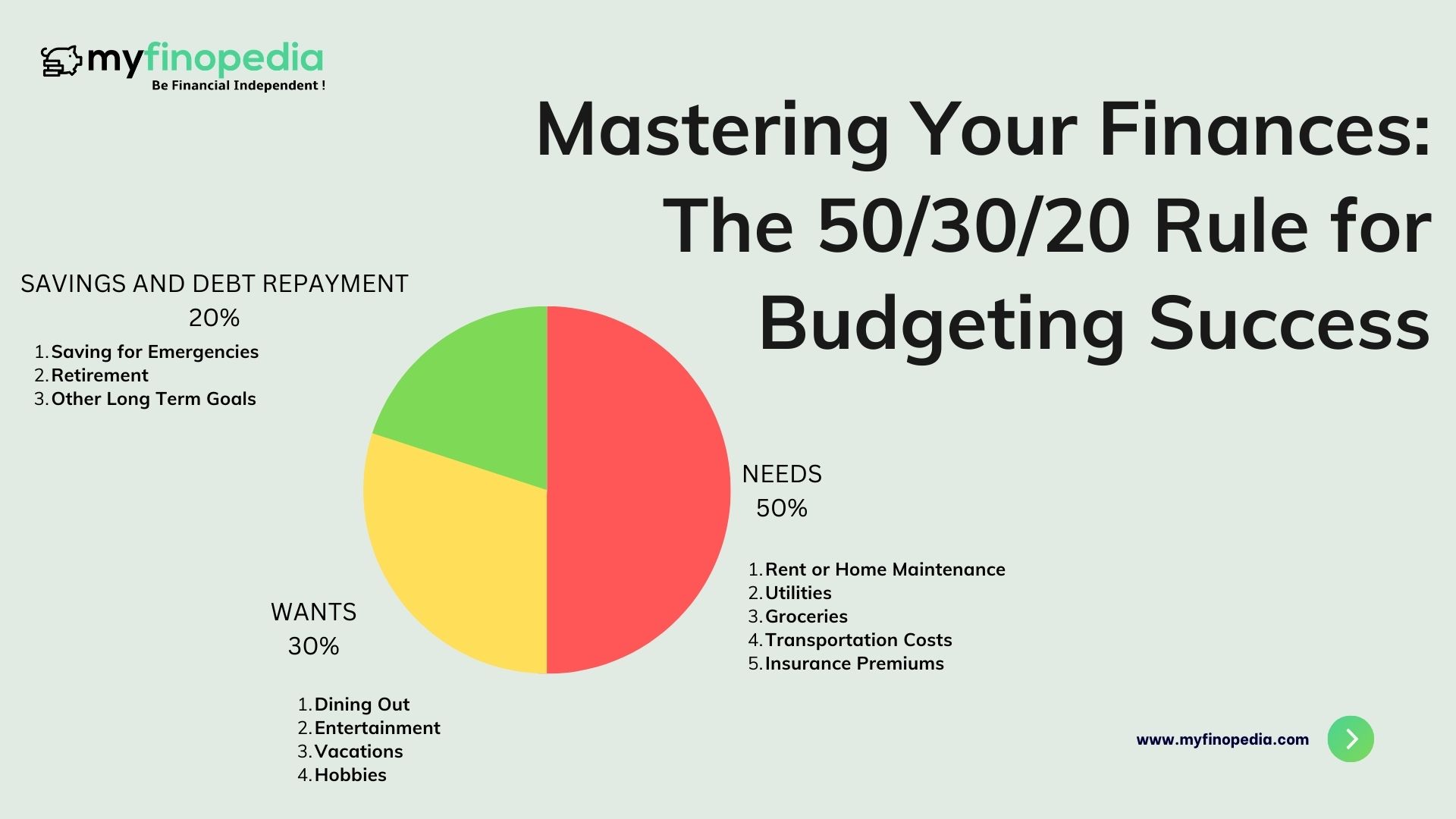 myfinopedia
Be Financial Independent !

Mastering Your Finances: The 50/30/20 Rule for Budgeting Success

SAVINGS AND DEBT REPAYMENT
20%

1. Saving for Emergencies
2. Retirement
3. Other Long Term Goals

NEEDS
50%

1. Rent or Home Maintenance
2. Utilities
3. Groceries
4. Transportation Costs
5. Insurance Premiums

WANTS
30%

1. Dining Out
2. Entertainment
3. Vacations
4. Hobbies

www.myfinopedia.com